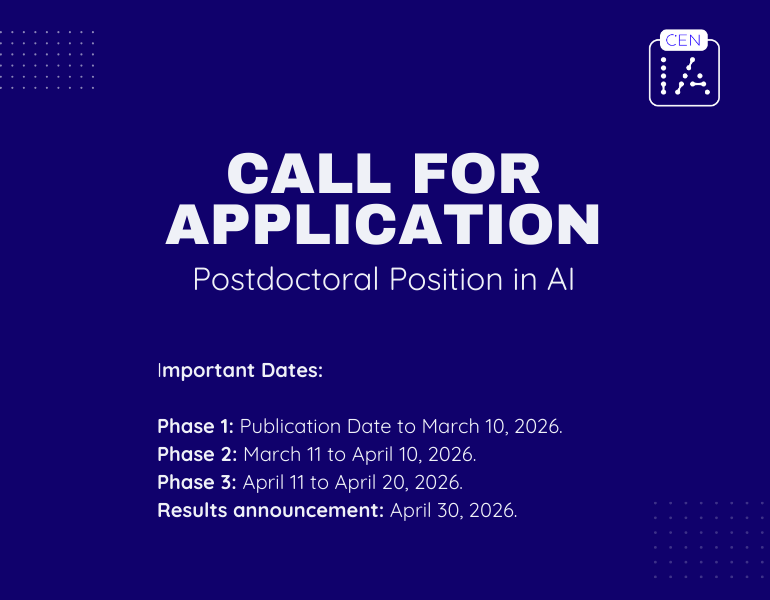 CEN
IA

CALL FOR APPLICATION
Postdoctoral Position in AI

Important Dates:

Phase 1: Publication Date to March 10, 2026.
Phase 2: March 11 to April 10, 2026.
Phase 3: April 11 to April 20, 2026.
Results announcement: April 30, 2026.